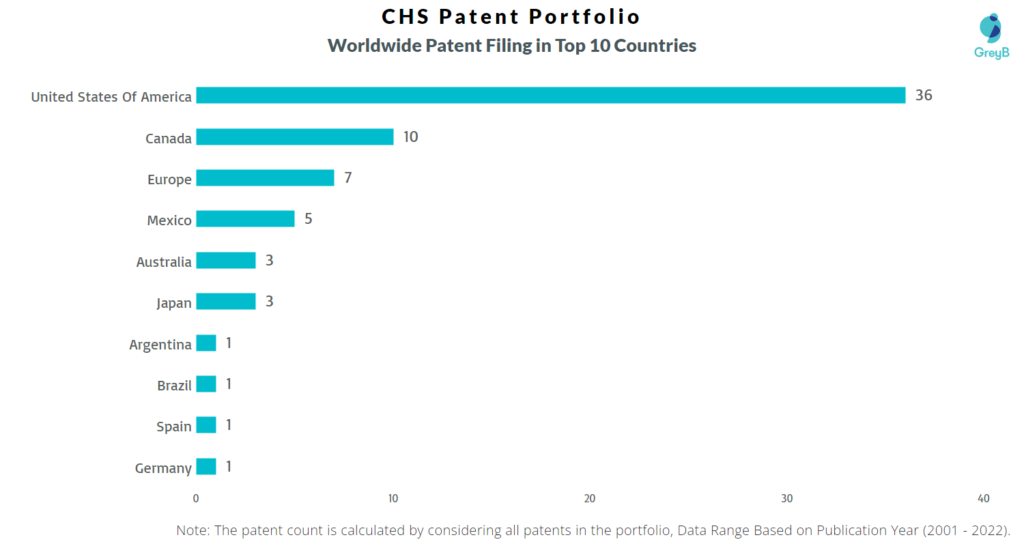 CHS Patent Portfolio
Worldwide Patent Filing in Top 10 Countries

GreyB

United States Of America 36
Canada 10
Europe 7
Mexico 5
Australia 3
Japan 3
Argentina 1
Brazil 1
Spain 1
Germany 1

0 10 20 30 40

Note: The patent count is calculated by considering all patents in the portfolio, Data Range Based on Publication Year (2001 - 2022).